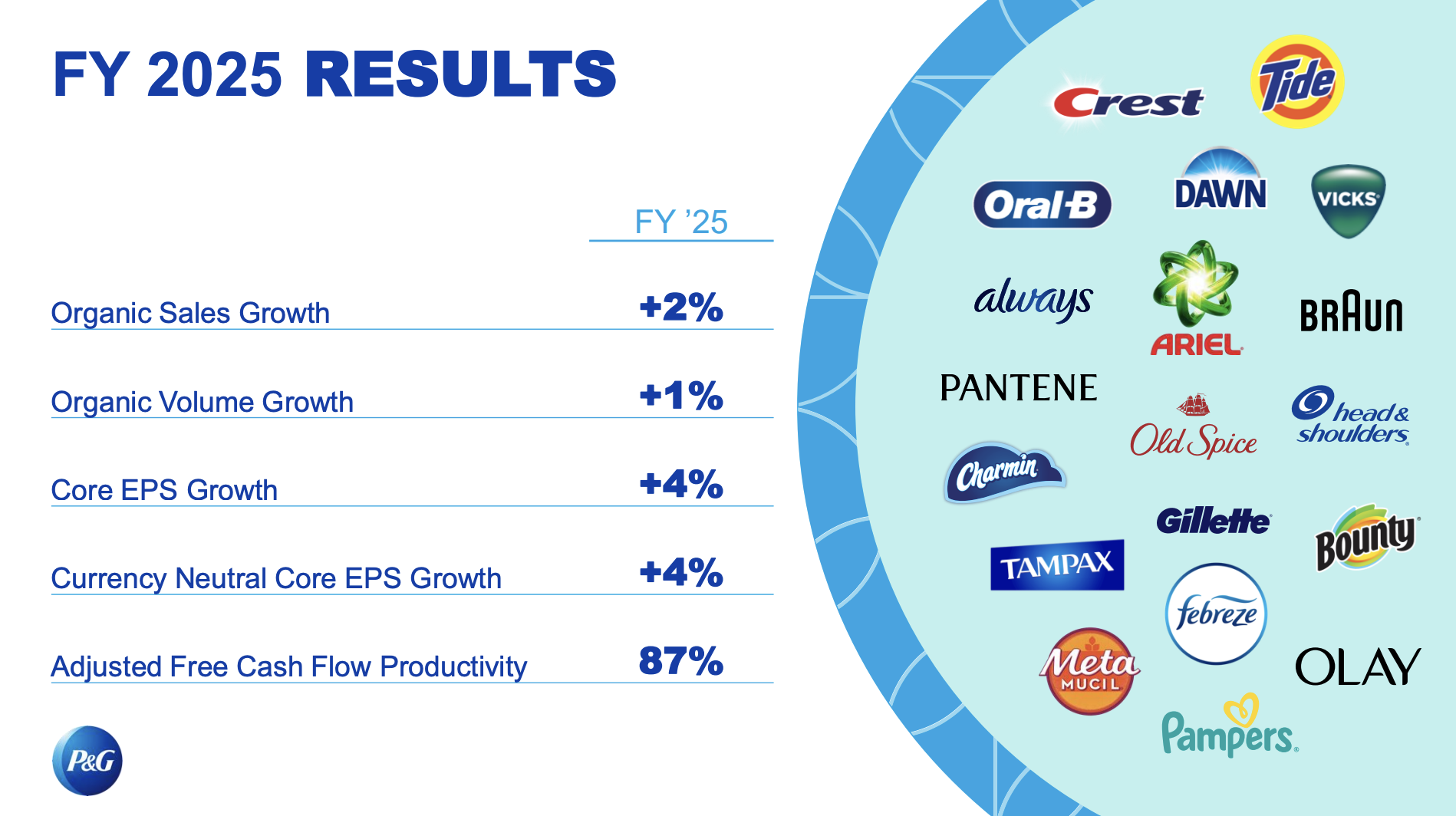 FY 2025 RESULTS

| | FY '25 |
|---|---|
| Organic Sales Growth | +2% |
| Organic Volume Growth | +1% |
| Core EPS Growth | +4% |
| Currency Neutral Core EPS Growth | +4% |
| Adjusted Free Cash Flow Productivity | 87% |

P&G

Crest
Tide
Oral-B
DAWN
VICKS
always
ARIEL
BRAUN
PANTENE
Old Spice
head & shoulders
Charmin
Gillette
Bounty
TAMPAX
febreze
Meta MUCIL
OLAY
Pampers